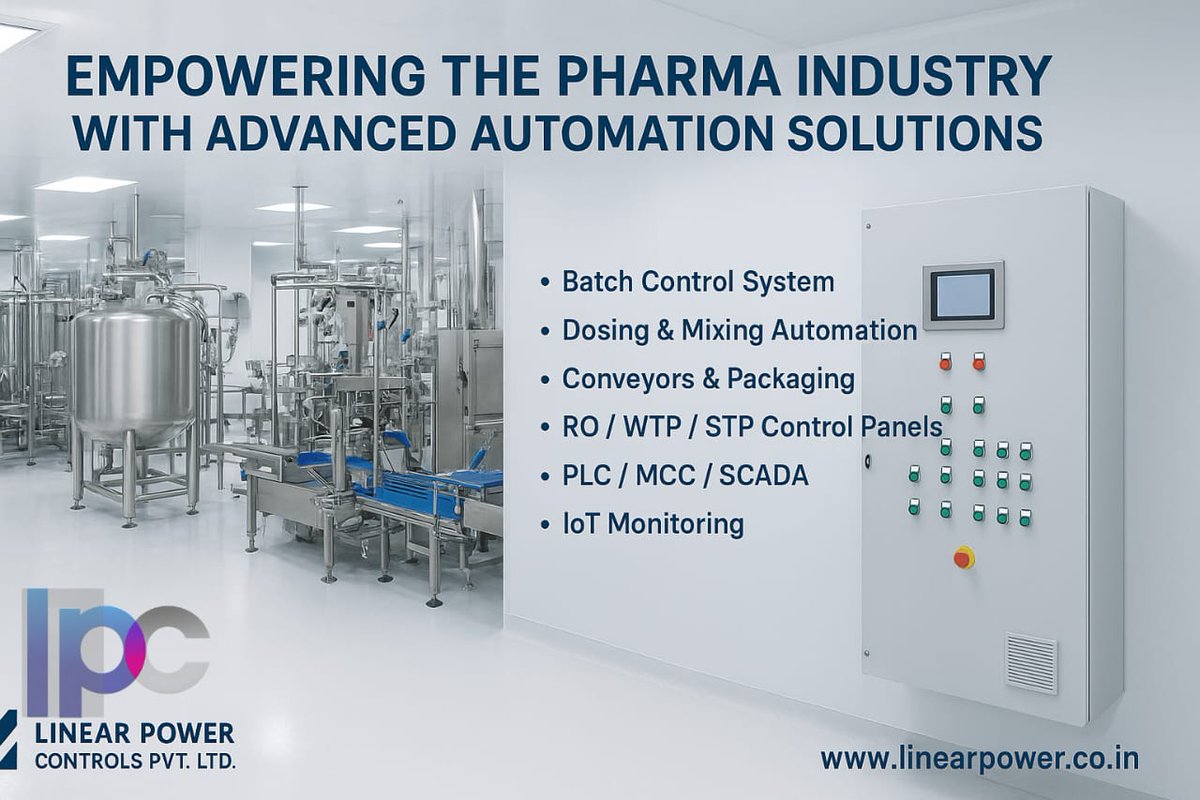 EMPOWERING THE PHARMA INDUSTRY
WITH ADVANCED AUTOMATION SOLUTIONS

• Batch Control System
• Dosing & Mixing Automation
• Conveyors & Packaging
• RO / WTP / STP Control Panels
• PLC / MCC / SCADA
• IoT Monitoring

lpc
LINEAR POWER
CONTROLS PVT. LTD.

www.linearpower.co.in